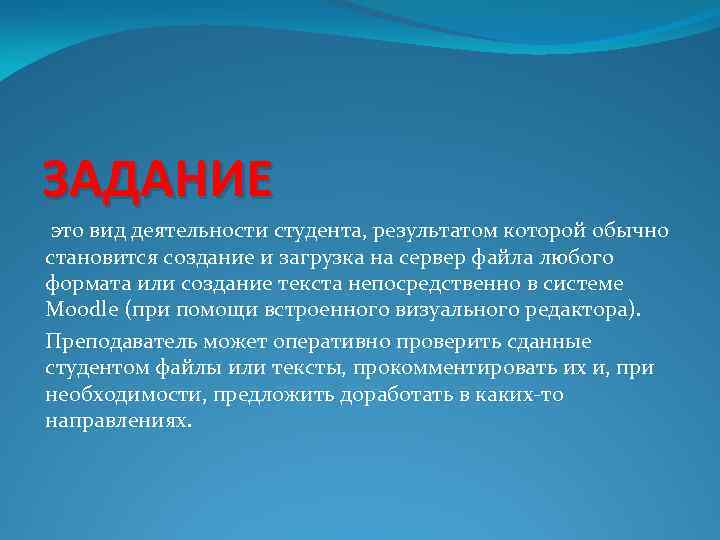 ЗАДАНИЕ

это вид деятельности студента, результатом которой обычно становится создание и загрузка на сервер файла любого формата или создание текста непосредственно в системе Moodle (при помощи встроенного визуального редактора).

Преподаватель может оперативно проверить сданные студентом файлы или тексты, прокомментировать их и, при необходимости, предложить доработать в каких-то направлениях.